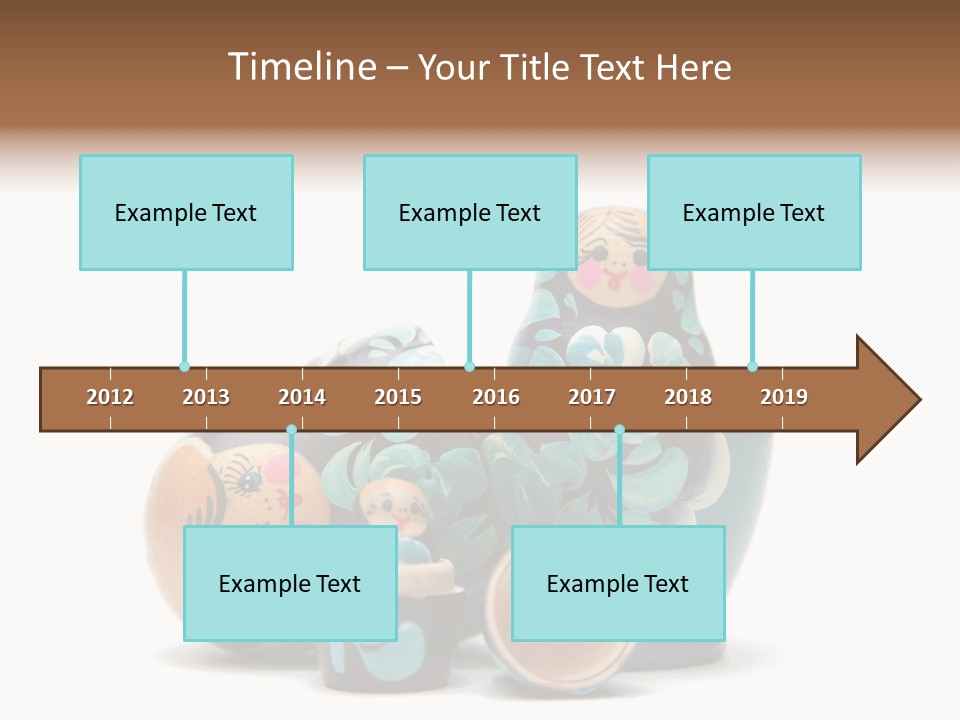 Timeline – Your Title Text Here

Example Text

Example Text

Example Text

2012 2013 2014 2015 2016 2017 2018 2019

Example Text

Example Text